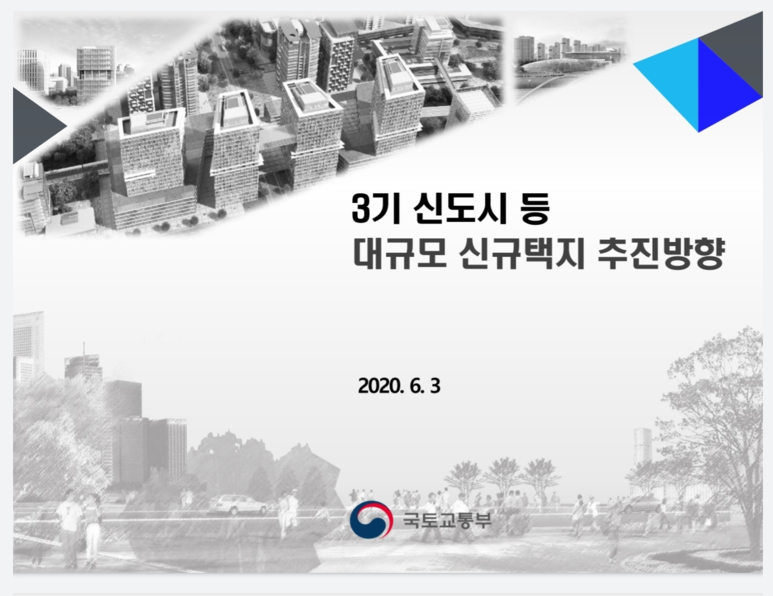 3기 신도시 등
대규모 신규택지 추진방향

2020. 6. 3

국토교통부